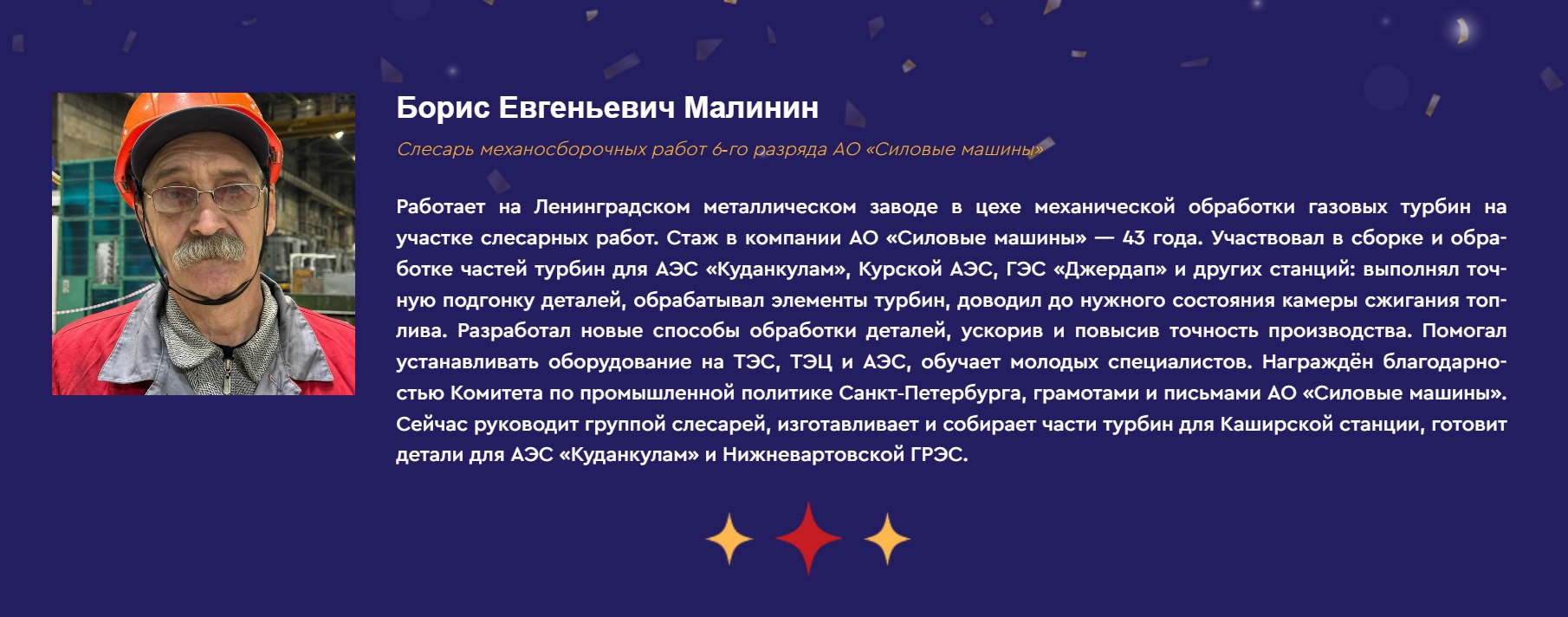 Борис Евгеньевич Малинин

Слесарь механосборочных работ 6-го разряда АО «Силовые машины»

Работает на Ленинградском металлическом заводе в цехе механической обработки газовых турбин на участке слесарных работ. Стаж в компании АО «Силовые машины» — 43 года. Участвовал в сборке и обработке частей турбин для АЭС «Куданкулам», Курской АЭС, ГЭС «Джердап» и других станций: выполнял точную подгонку деталей, обрабатывал элементы турбин, доводил до нужного состояния камеры сжигания топлива. Разработал новые способы обработки деталей, ускорив и повысив точность производства. Помогал устанавливать оборудование на ТЭС, ТЭЦ и АЭС, обучает молодых специалистов. Награждён благодарностью Комитета по промышленной политике Санкт-Петербурга, грамотами и письмами АО «Силовые машины». Сейчас руководит группой слесарей, изготавливает и собирает части турбин для Каширской станции, готовит детали для АЭС «Куданкулам» и Нижневартовской ГРЭС.